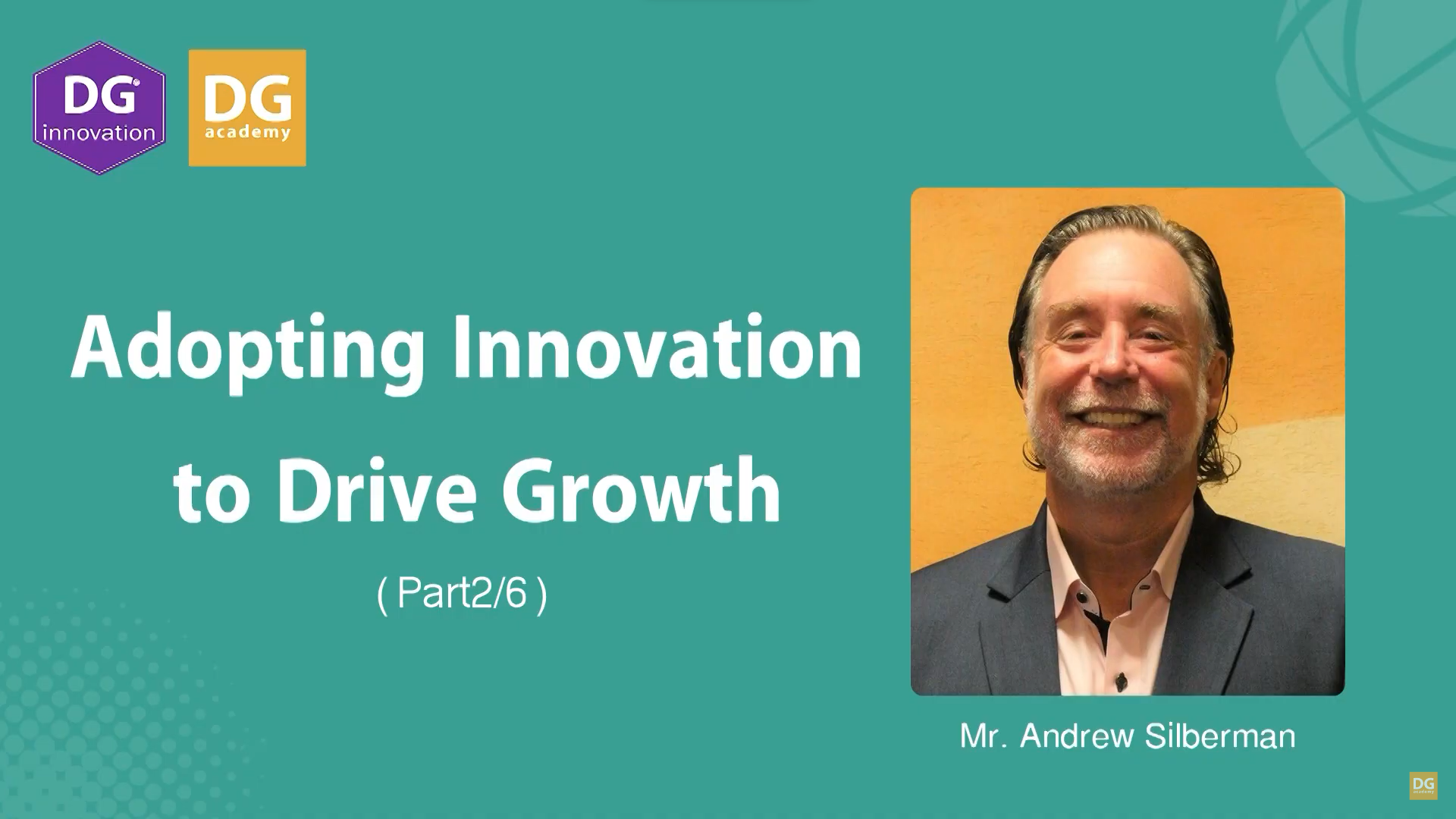 DG innovation

DG academy

Adopting Innovation to Drive Growth

( Part2/6 )

Mr. Andrew Silberman

DG academy